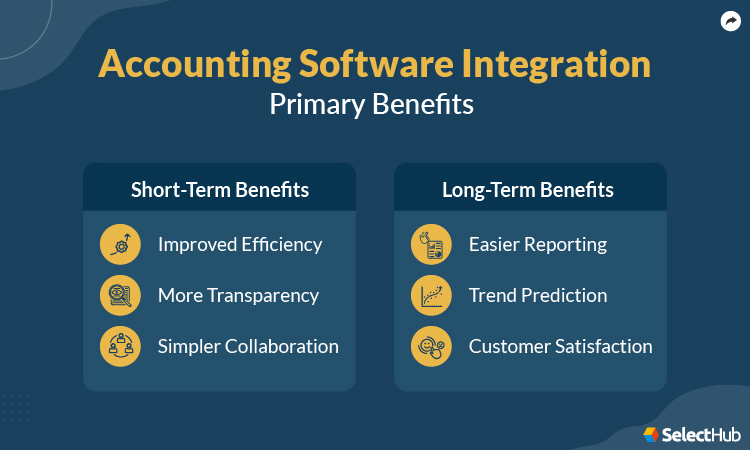 Accounting Software Integration
Primary Benefits

Short-Term Benefits

Improved Efficiency

More Transparency

Simpler Collaboration

Long-Term Benefits

Easier Reporting

Trend Prediction

Customer Satisfaction

SelectHub